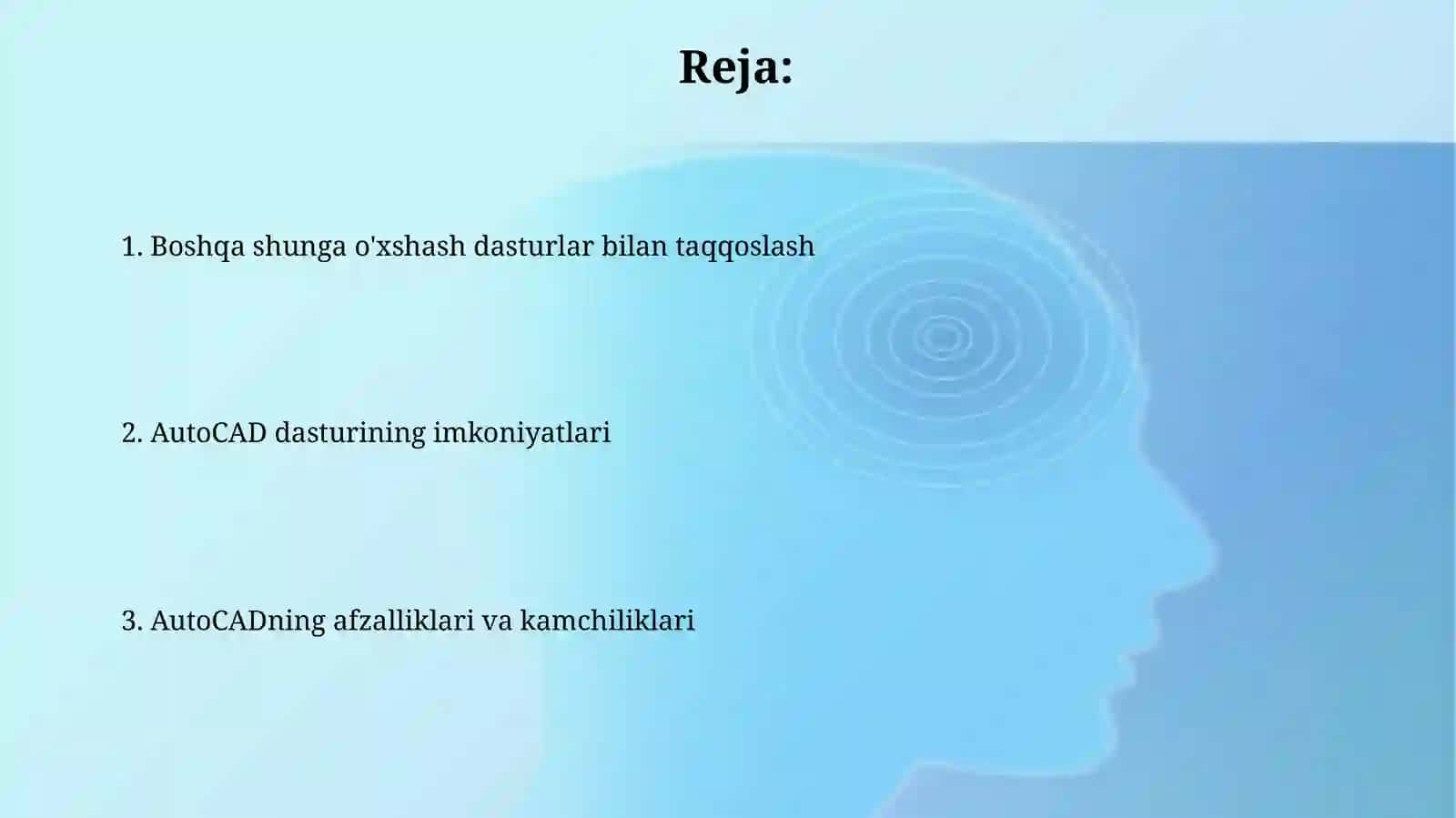 Reja:

1. Boshqa shunga o'xshash dasturlar bilan taqqoslash

2. AutoCAD dasturining imkoniyatlari

3. AutoCADning afzalliklari va kamchiliklari